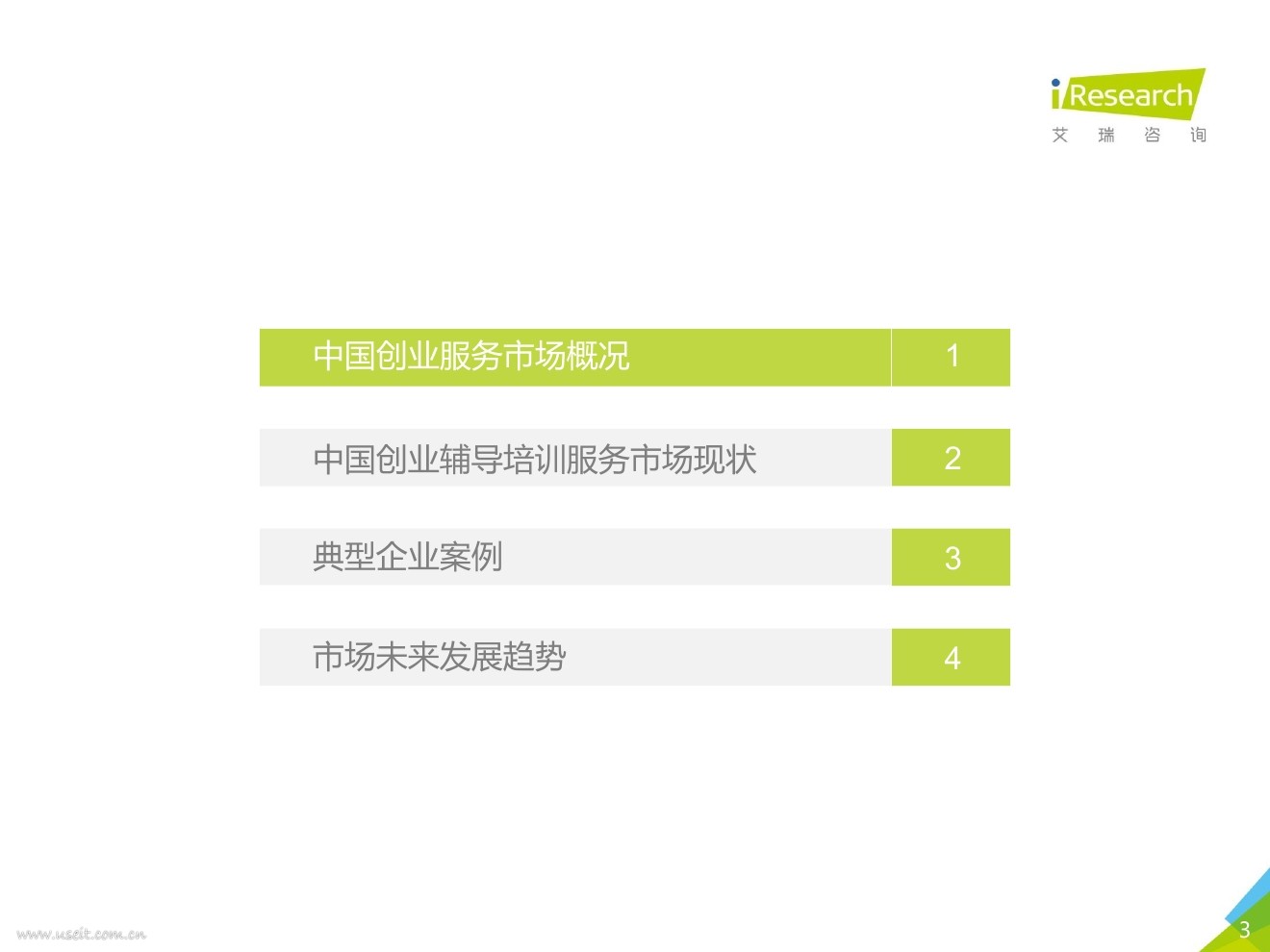 iResearch
艾 瑞 咨 询

中国创业服务市场概况 1

中国创业辅导培训服务市场现状 2

典型企业案例 3

市场未来发展趋势 4

www.useit.com.cn

3